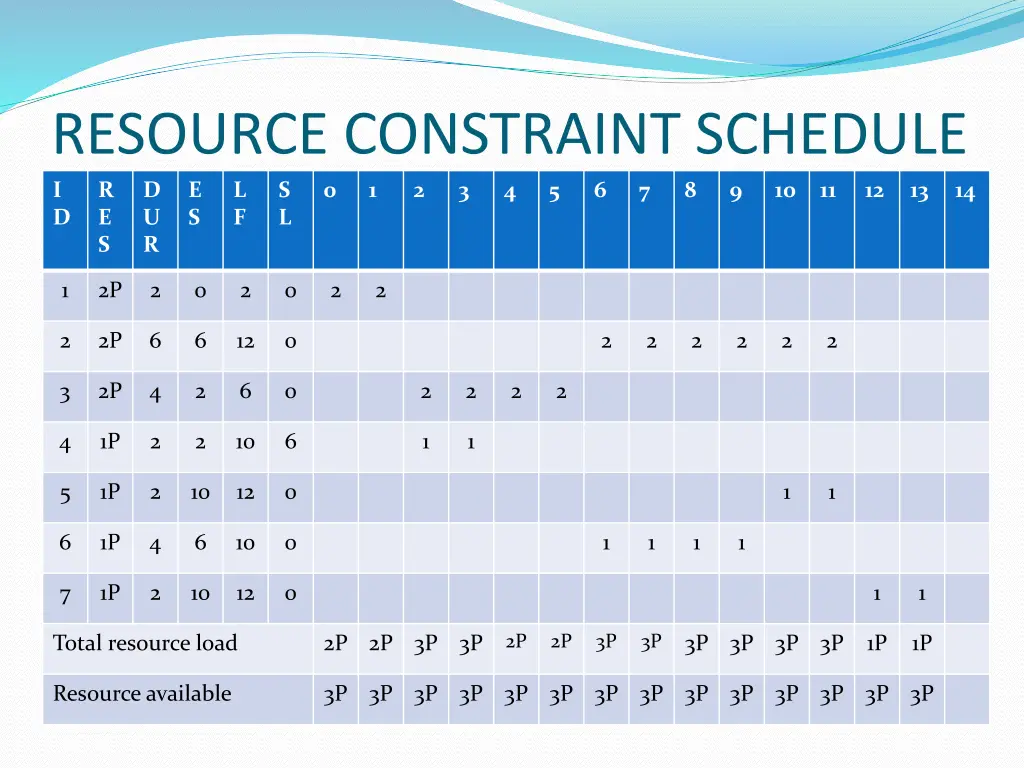 RESOURCE CONSTRAINT SCHEDULE

| ID | RES | DUR | ES | LF | SL | 0 | 1 | 2 | 3 | 4 | 5 | 6 | 7 | 8 | 9 | 10 | 11 | 12 | 13 | 14 |
|---|---|---|---|---|---|---|---|---|---|---|---|---|---|---|---|---|---|---|---|---|
| 1 | 2P | 2 | 0 | 2 | 0 | 2 | 2 | | | | | | | | | | | | | |
| 2 | 2P | 6 | 6 | 12 | 0 | | | | | | | 2 | 2 | 2 | 2 | 2 | 2 | | | |
| 3 | 2P | 4 | 2 | 6 | 0 | | | 2 | 2 | 2 | 2 | | | | | | | | | |
| 4 | 1P | 2 | 2 | 10 | 6 | | | 1 | 1 | | | | | | | | | | | |
| 5 | 1P | 2 | 10 | 12 | 0 | | | | | | | | | | | 1 | 1 | | | |
| 6 | 1P | 4 | 6 | 10 | 0 | | | | | | | 1 | 1 | 1 | 1 | | | | | |
| 7 | 1P | 2 | 10 | 12 | 0 | | | | | | | | | | | | | 1 | 1 | |
| Total resource load | | | | | | 2P | 2P | 3P | 3P | 2P | 2P | 3P | 3P | 3P | 3P | 3P | 3P | 1P | 1P | |
| Resource available | | | | | | 3P | 3P | 3P | 3P | 3P | 3P | 3P | 3P | 3P | 3P | 3P | 3P | 3P | 3P | |